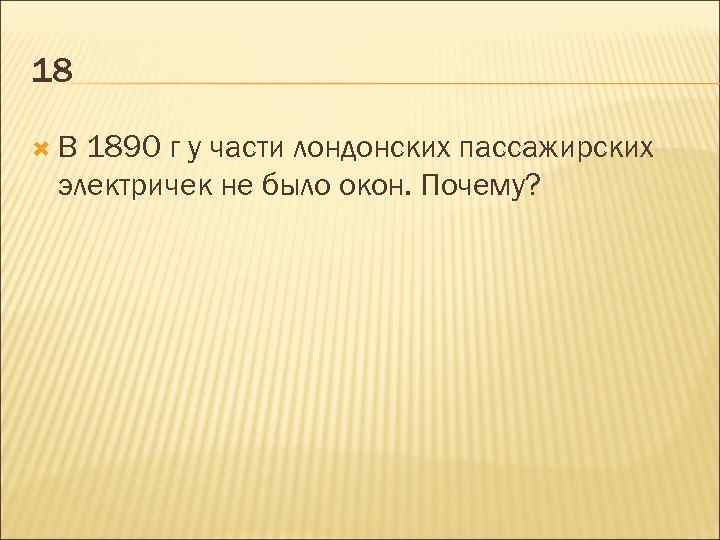 18

В 1890 г у части лондонских пассажирских электричек не было окон. Почему?